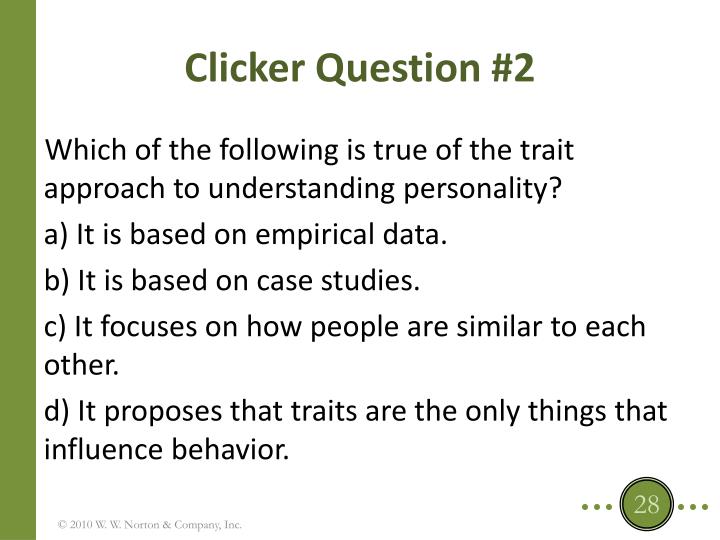 Clicker Question #2

Which of the following is true of the trait approach to understanding personality?

a) It is based on empirical data.

b) It is based on case studies.

c) It focuses on how people are similar to each other.

d) It proposes that traits are the only things that influence behavior.

© 2010 W. W. Norton & Company, Inc.

28